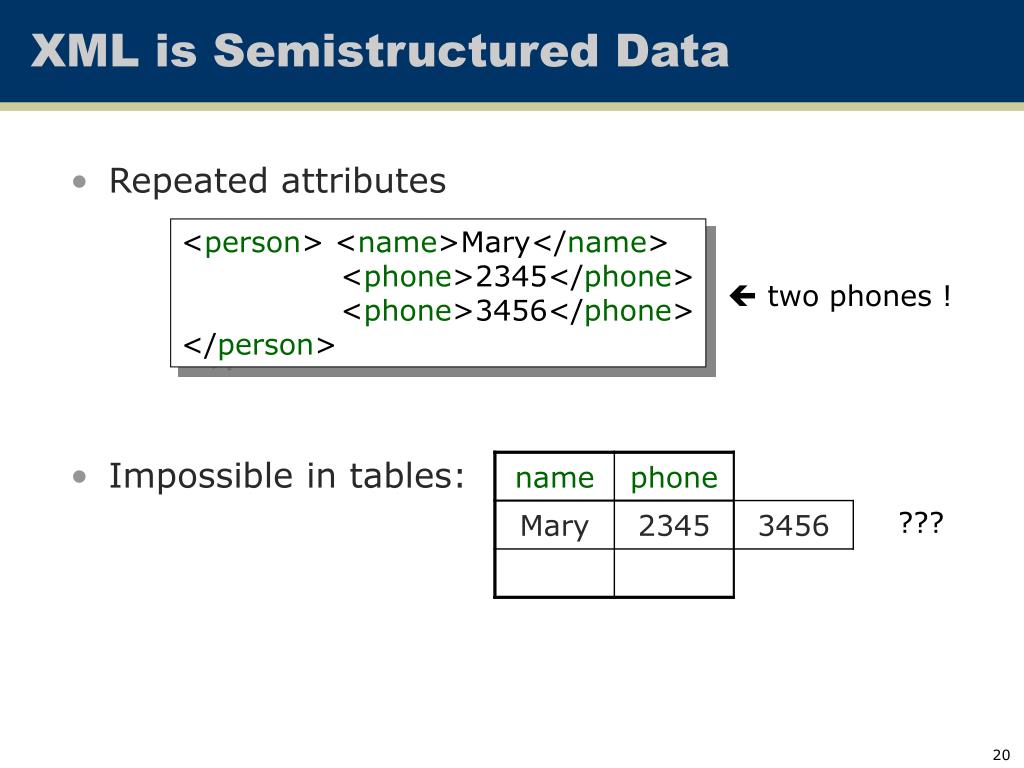 XML is Semistructured Data

• Repeated attributes

<person> <name>Mary</name>
<phone>2345</phone>
<phone>3456</phone>
</person>

🡸 two phones !

• Impossible in tables:

| name | phone |  |
|---|---|---|
| Mary | 2345 | 3456 |
|  |  |  |

???

20